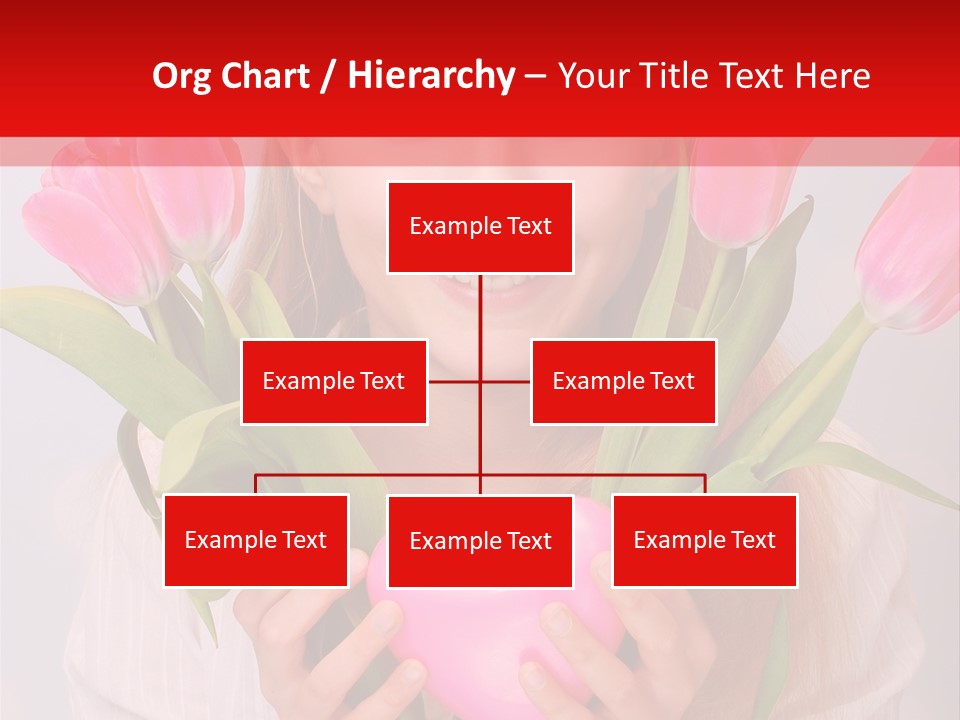 Org Chart / Hierarchy – Your Title Text Here

Example Text

Example Text

Example Text

Example Text

Example Text

Example Text